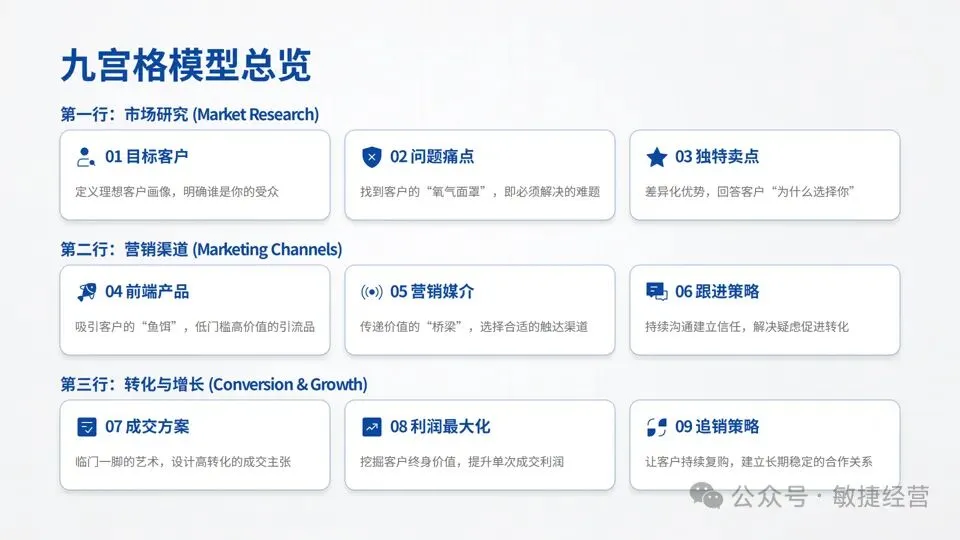 九宫格模型总览

第一行：市场研究 (Market Research)

01 目标客户
定义理想客户画像，明确谁是你的受众

02 问题痛点
找到客户的“氧气面罩”，即必须解决的难题

03 独特卖点
差异化优势，回答客户“为什么选择你”

第二行：营销渠道 (Marketing Channels)

04 前端产品
吸引客户的“鱼饵”，低门槛高价值的引流品

05 营销媒介
传递价值的“桥梁”，选择合适的触达渠道

06 跟进策略
持续沟通建立信任，解决疑虑促进转化

第三行：转化与增长 (Conversion & Growth)

07 成交方案
临门一脚的艺术，设计高转化的成交主张

08 利润最大化
挖掘客户终身价值，提升单次成交利润

09 追销策略
让客户持续复购，建立长期稳定的合作关系

公众号 · 敏捷经营